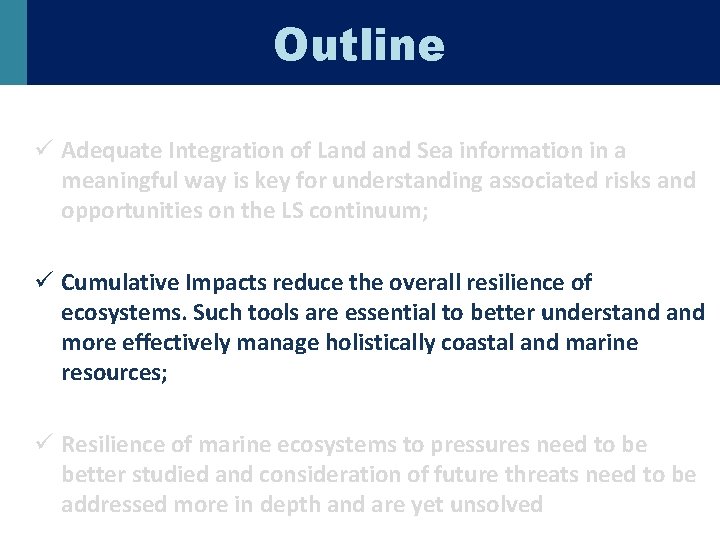 Outline

✓ Adequate Integration of Land and Sea information in a meaningful way is key for understanding associated risks and opportunities on the LS continuum;

✓ Cumulative Impacts reduce the overall resilience of ecosystems. Such tools are essential to better understand and more effectively manage holistically coastal and marine resources;

✓ Resilience of marine ecosystems to pressures need to be better studied and consideration of future threats need to be addressed more in depth and are yet unsolved